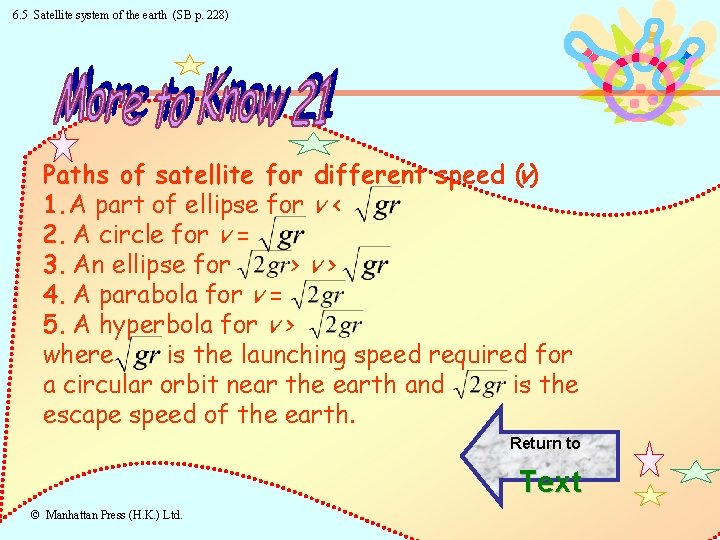 6.5 Satellite system of the earth (SB p. 228)

More to Know 21

Paths of satellite for different speed ($v$)
1. A part of ellipse for $v < \sqrt{gr}$
2. A circle for $v = \sqrt{gr}$
3. An ellipse for $\sqrt{2gr} > v > \sqrt{gr}$
4. A parabola for $v = \sqrt{2gr}$
5. A hyperbola for $v > \sqrt{2gr}$
where $\sqrt{gr}$ is the launching speed required for a circular orbit near the earth and $\sqrt{2gr}$ is the escape speed of the earth.

Return to
Text

© Manhattan Press (H.K.) Ltd.